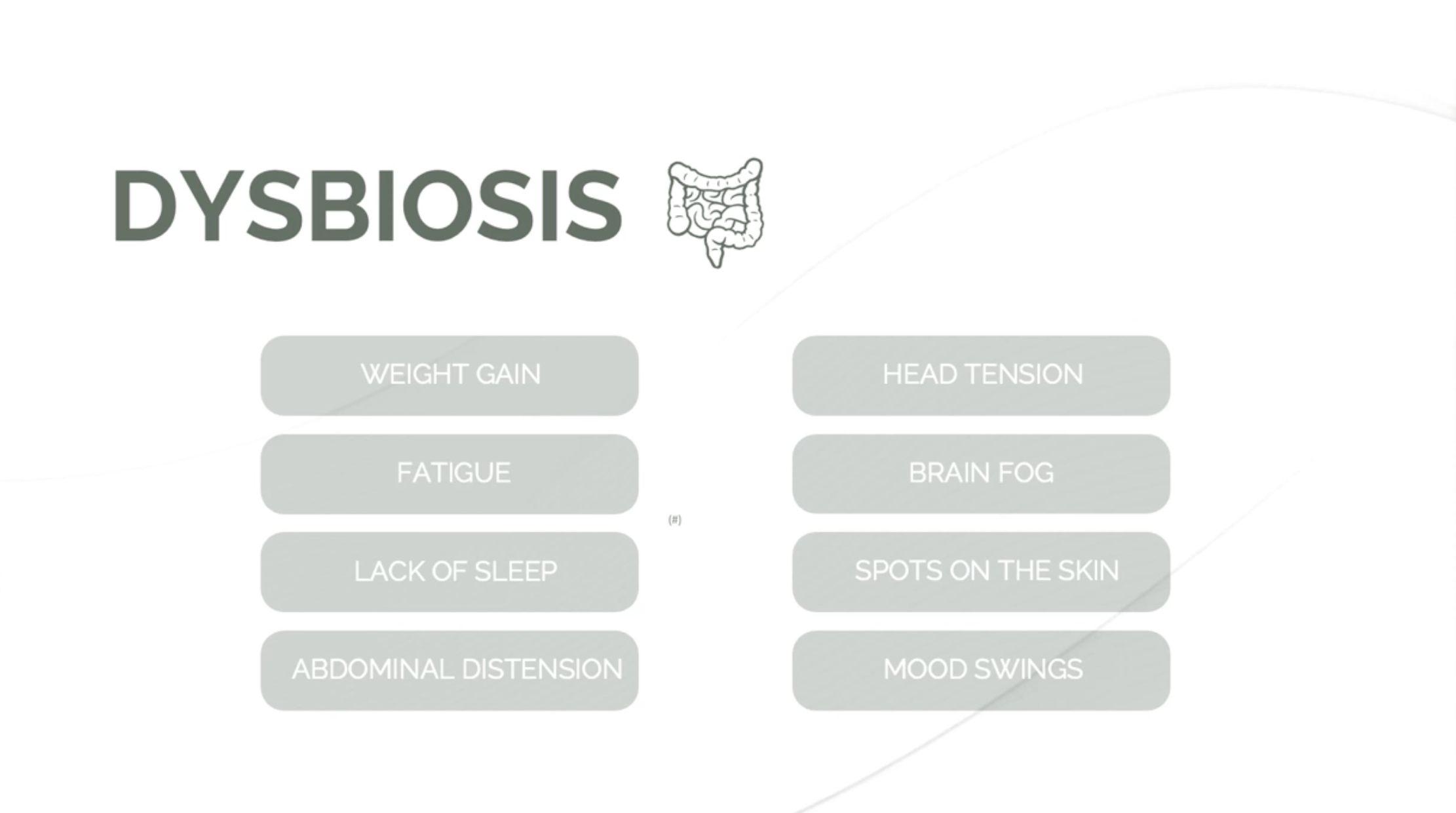 DYSBIOSIS

WEIGHT GAIN

FATIGUE

LACK OF SLEEP

ABDOMINAL DISTENSION

(#)

HEAD TENSION

BRAIN FOG

SPOTS ON THE SKIN

MOOD SWINGS